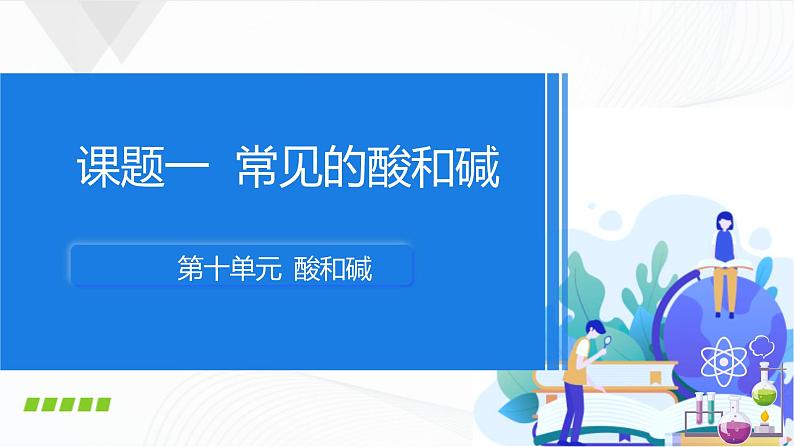 课题一 常见的酸和碱

第十单元 酸和碱